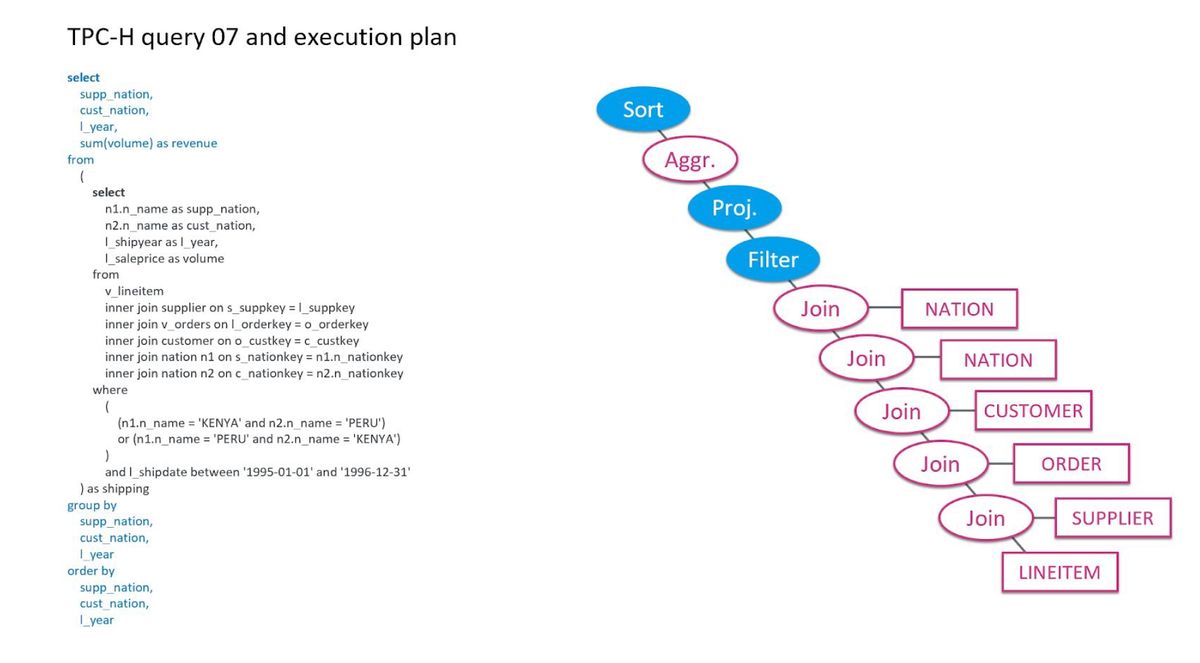 TPC-H query 07 and execution plan

select
supp_nation,
cust_nation,
l_year,
sum(volume) as revenue
from
(
select
n1.n_name as supp_nation,
n2.n_name as cust_nation,
l_shipyear as l_year,
l_saleprice as volume
from
v_lineitem
inner join supplier on s_suppkey = l_suppkey
inner join v_orders on l_orderkey = o_orderkey
inner join customer on o_custkey = c_custkey
inner join nation n1 on s_nationkey = n1.n_nationkey
inner join nation n2 on c_nationkey = n2.n_nationkey
where
(
(n1.n_name = 'KENYA' and n2.n_name = 'PERU')
or (n1.n_name = 'PERU' and n2.n_name = 'KENYA')
)
and l_shipdate between '1995-01-01' and '1996-12-31'
) as shipping
group by
supp_nation,
cust_nation,
l_year
order by
supp_nation,
cust_nation,
l_year

Sort
Aggr.
Proj.
Filter
Join
NATION
Join
NATION
Join
CUSTOMER
Join
ORDER
Join
SUPPLIER
LINEITEM